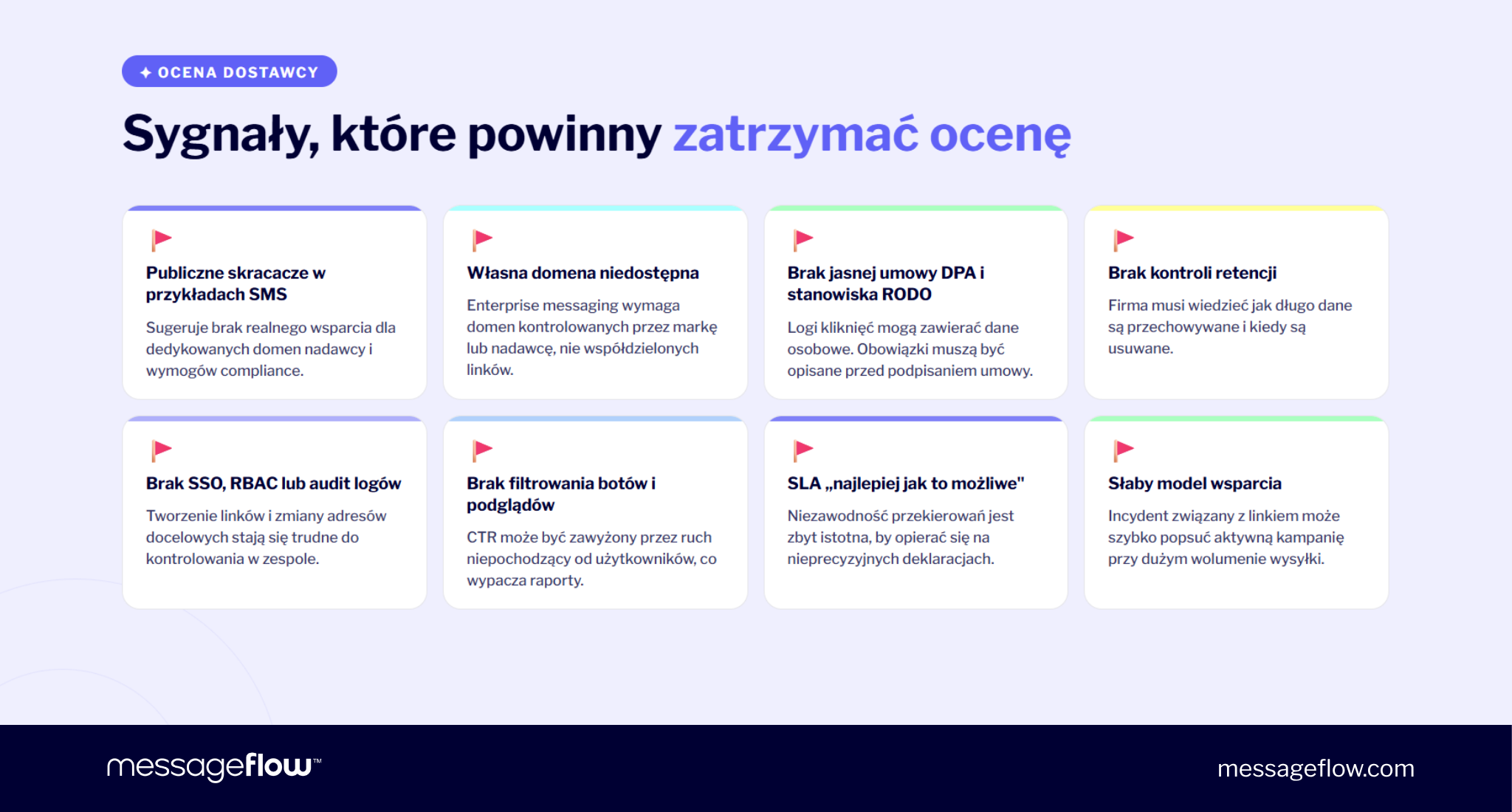 ✦ OCENA DOSTAWCY

Sygnały, które powinny zatrzymać ocenę

Publiczne skracacze w przykładach SMS

Sugeruje brak realnego wsparcia dla dedykowanych domen nadawcy i wymogów compliance.

Własna domena niedostępna

Enterprise messaging wymaga domen kontrolowanych przez markę lub nadawcę, nie współdzielonych linków.

Brak jasnej umowy DPA i stanowiska RODO

Logi kliknięć mogą zawierać dane osobowe. Obowiązki muszą być opisane przed podpisaniem umowy.

Brak kontroli retencji

Firma musi wiedzieć jak długo dane są przechowywane i kiedy są usuwane.

Brak SSO, RBAC lub audit logów

Tworzenie linków i zmiany adresów docelowych stają się trudne do kontrolowania w zespole.

Brak filtrowania botów i podglądów

CTR może być zawyżony przez ruch niepochodzący od użytkowników, co wypacza raporty.

SLA „najlepiej jak to możliwe"

Niezawodność przekierowań jest zbyt istotna, by opierać się na nieprecyzyjnych deklaracjach.

Słaby model wsparcia

Incydent związany z linkiem może szybko popsuć aktywną kampanię przy dużym wolumenie wysyłki.

messageflow™

messageflow.com